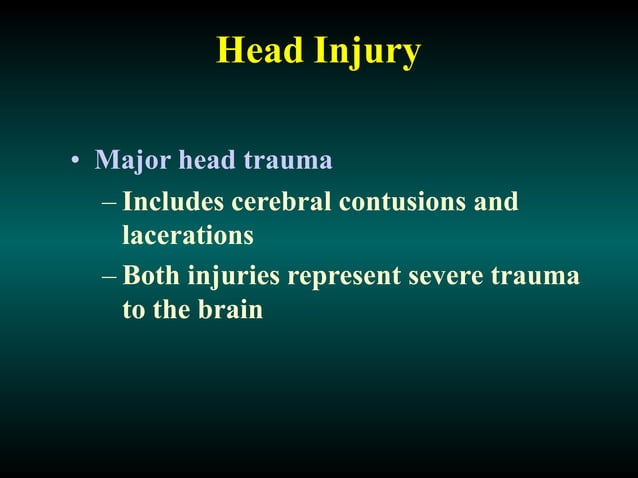 Head Injury

• Major head trauma
– Includes cerebral contusions and lacerations
– Both injuries represent severe trauma to the brain